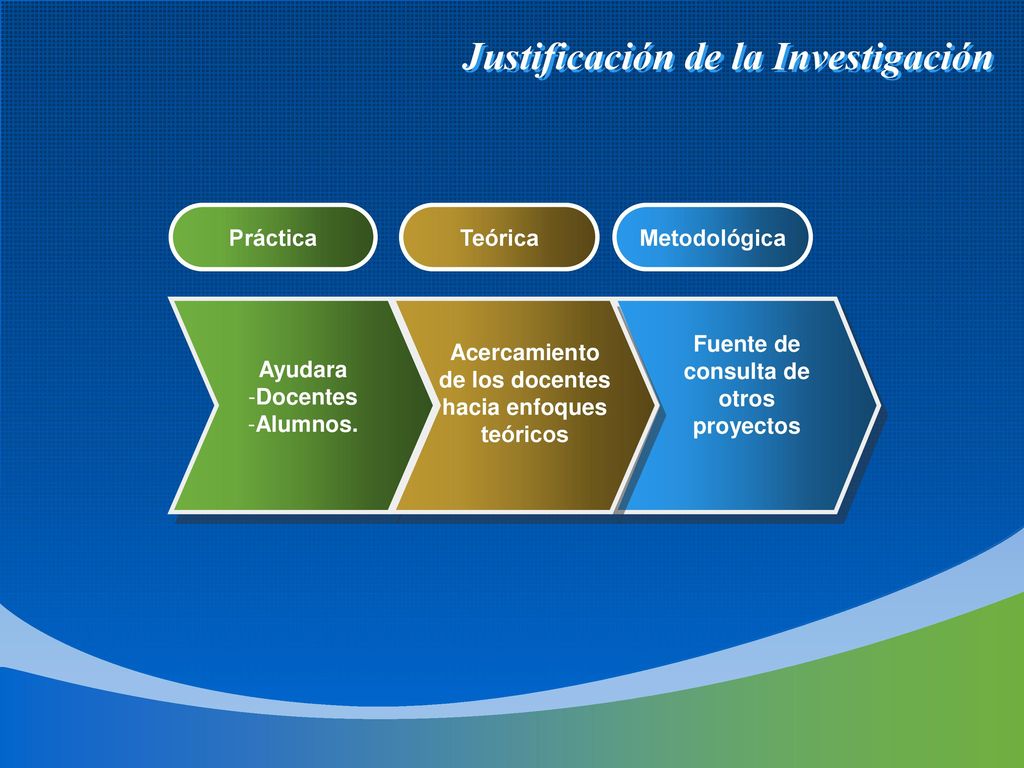 Justificación de la Investigación

Práctica

Teórica

Metodológica

Ayudara
-Docentes
-Alumnos.

Acercamiento de los docentes hacia enfoques teóricos

Fuente de consulta de otros proyectos